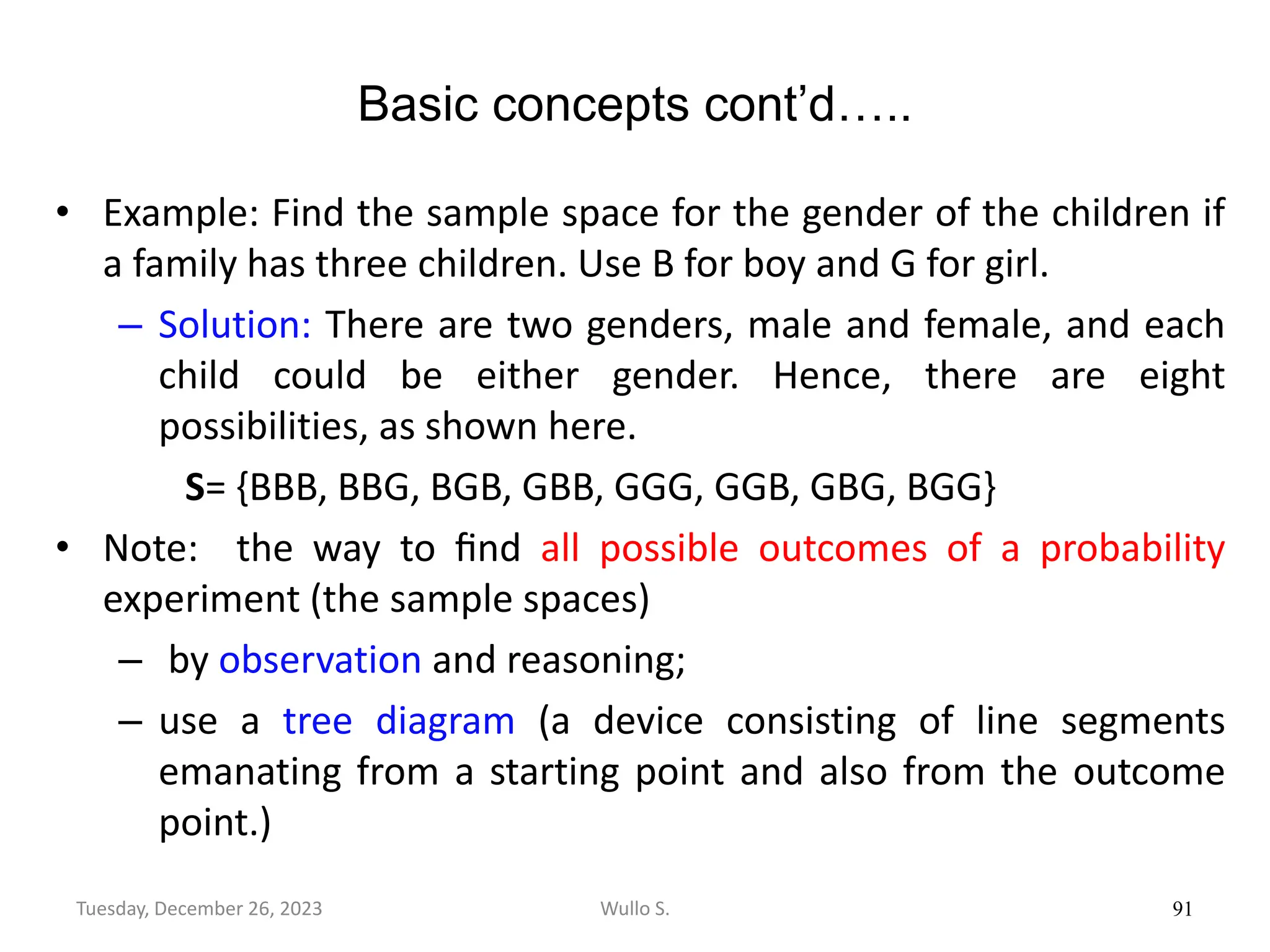 Basic concepts cont'd…..

• Example: Find the sample space for the gender of the children if a family has three children. Use B for boy and G for girl.

– Solution: There are two genders, male and female, and each child could be either gender. Hence, there are eight possibilities, as shown here.

S= {BBB, BBG, BGB, GBB, GGG, GGB, GBG, BGG}

• Note: the way to find all possible outcomes of a probability experiment (the sample spaces)

– by observation and reasoning;

– use a tree diagram (a device consisting of line segments emanating from a starting point and also from the outcome point.)

Tuesday, December 26, 2023

Wullo S.

91